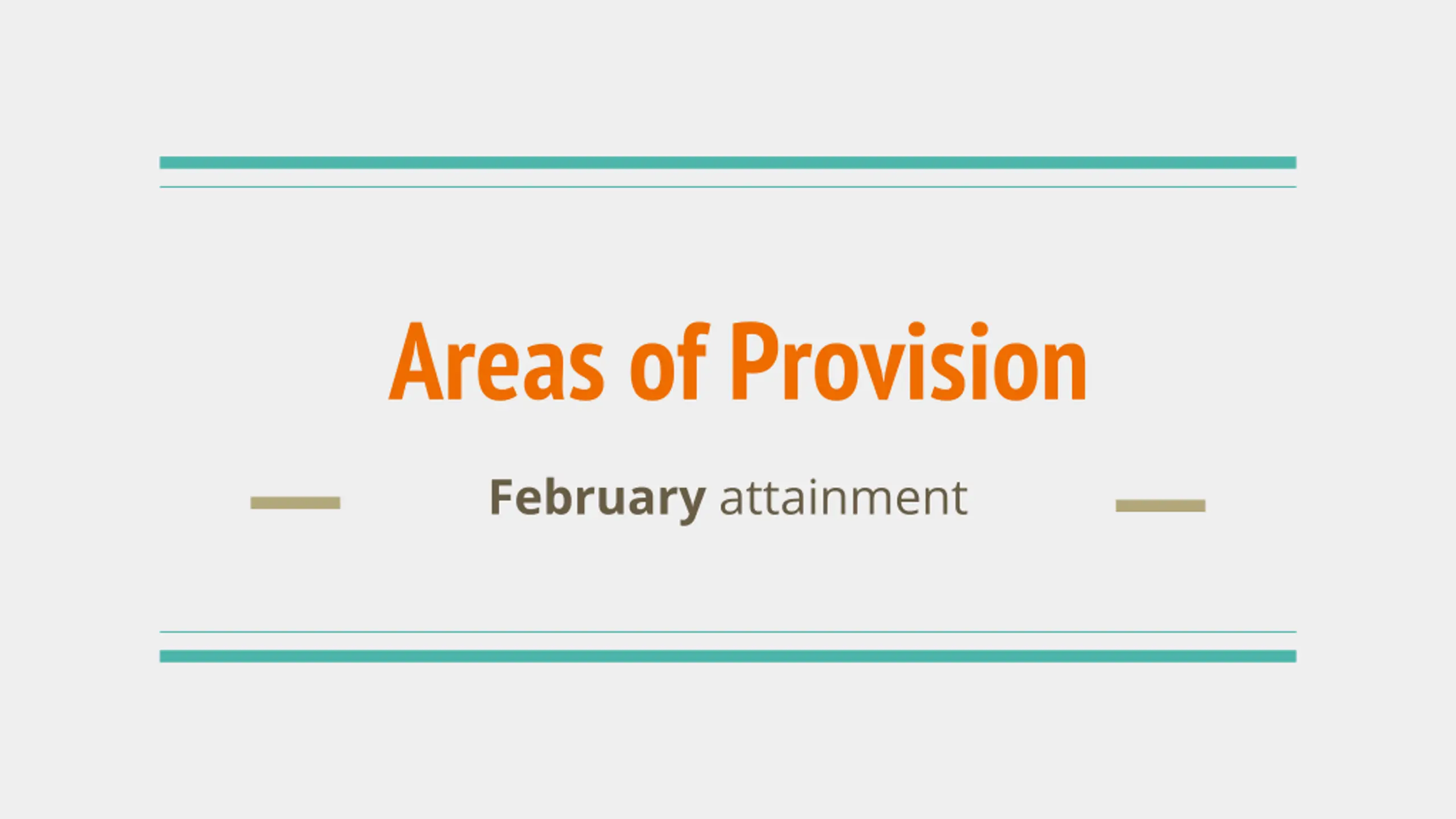 Areas of Provision

February attainment